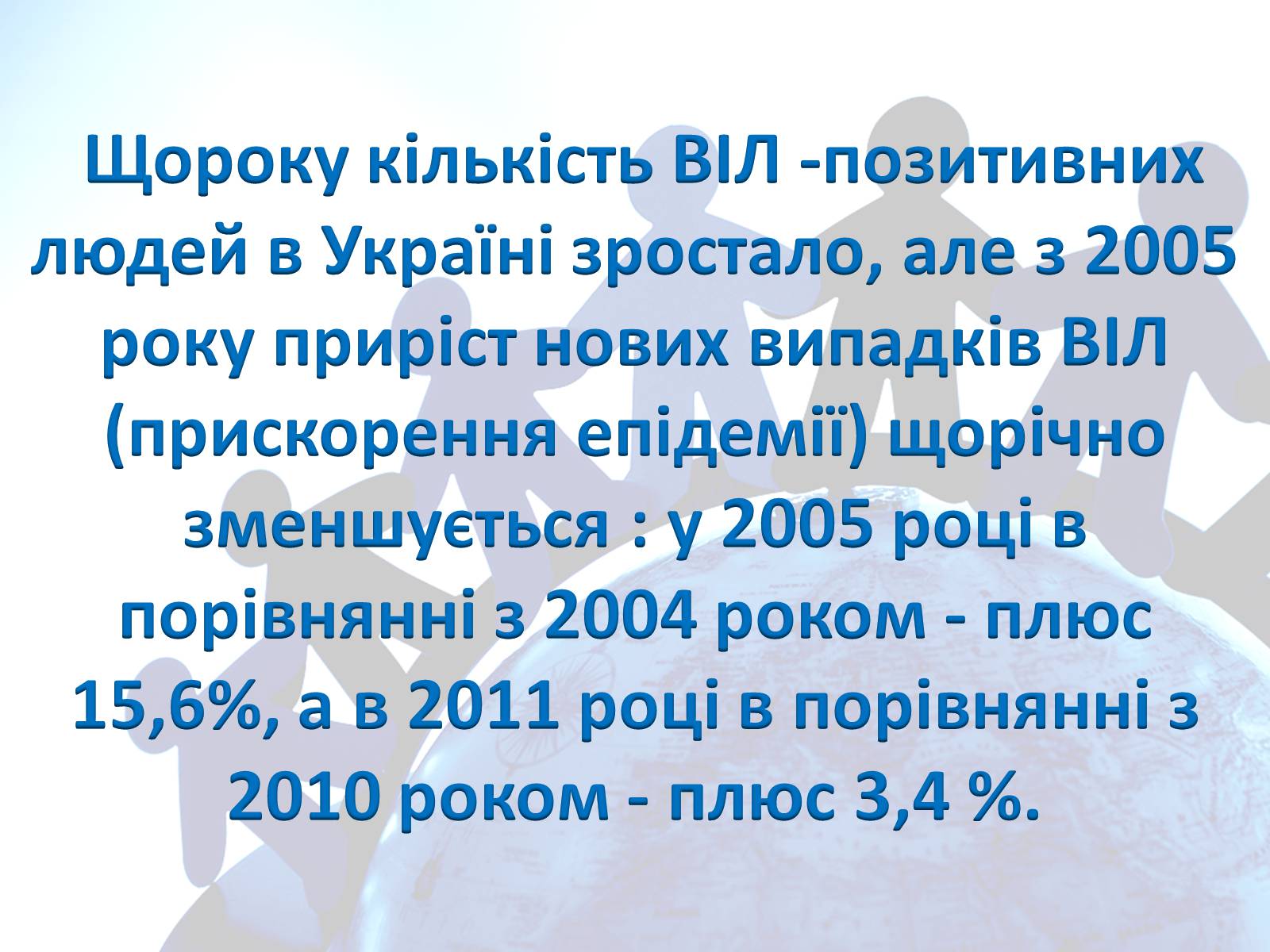 Щороку кількість ВІЛ -позитивних людей в Україні зростало, але з 2005 року приріст нових випадків ВІЛ (прискорення епідемії) щорічно зменшується : у 2005 році в порівнянні з 2004 роком - плюс 15,6%, а в 2011 році в порівнянні з 2010 роком - плюс 3,4 %.